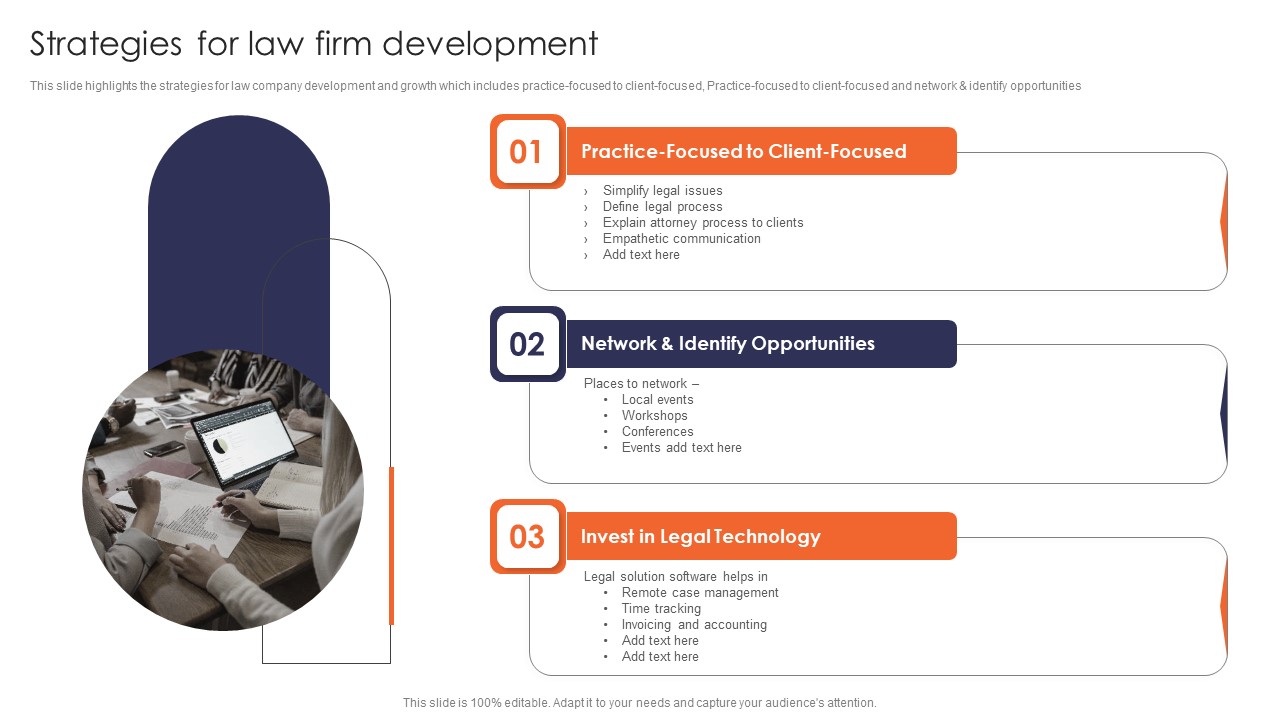 Strategies for law firm development

This slide highlights the strategies for law company development and growth which includes practice-focused to client-focused, Practice-focused to client-focused and network & identify opportunities

01

Practice-Focused to Client-Focused

› Simplify legal issues
› Define legal process
› Explain attorney process to clients
› Empathetic communication
› Add text here

02

Network & Identify Opportunities

Places to network –
• Local events
• Workshops
• Conferences
• Events add text here

03

Invest in Legal Technology

Legal solution software helps in
• Remote case management
• Time tracking
• Invoicing and accounting
• Add text here
• Add text here

This slide is 100% editable. Adapt it to your needs and capture your audience's attention.